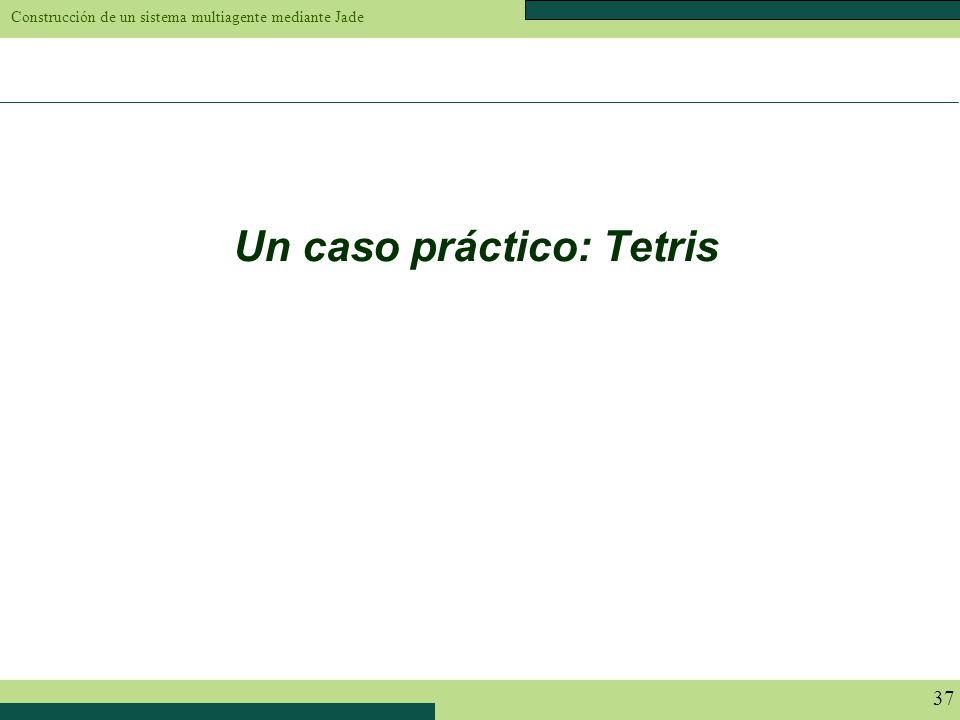 Construcción de un sistema multiagente mediante Jade

Un caso práctico: Tetris

37